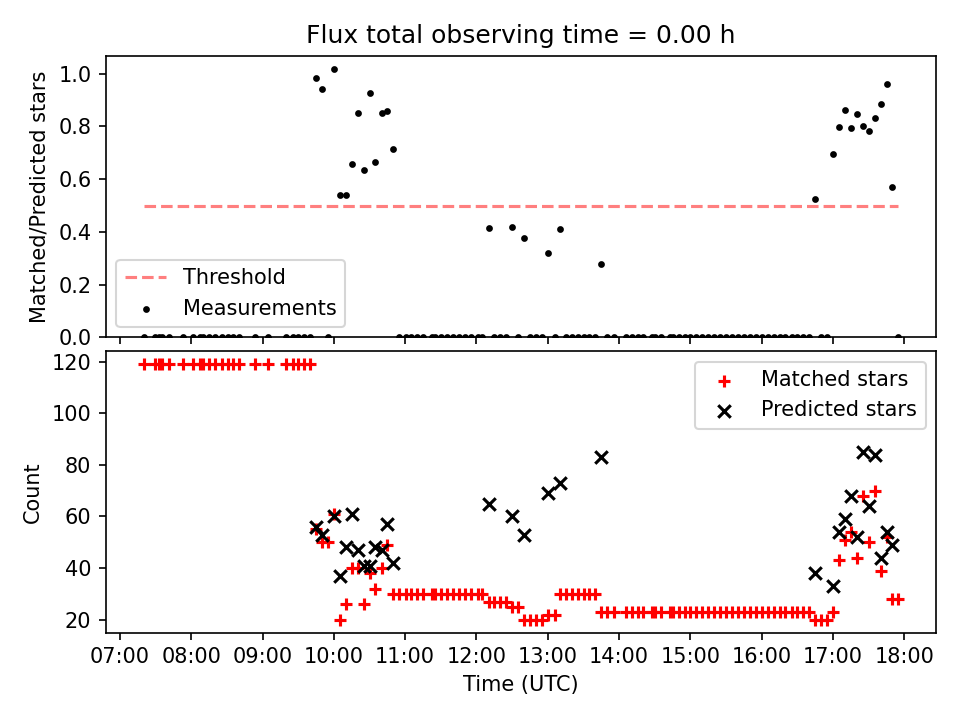 Flux total observing time = 0.00 h

Matched/Predicted stars

1.0
0.8
0.6
0.4
0.2
0.0

Threshold
Measurements

Count

120
100
80
60
40
20

Matched stars
Predicted stars

07:00 08:00 09:00 10:00 11:00 12:00 13:00 14:00 15:00 16:00 17:00 18:00

Time (UTC)